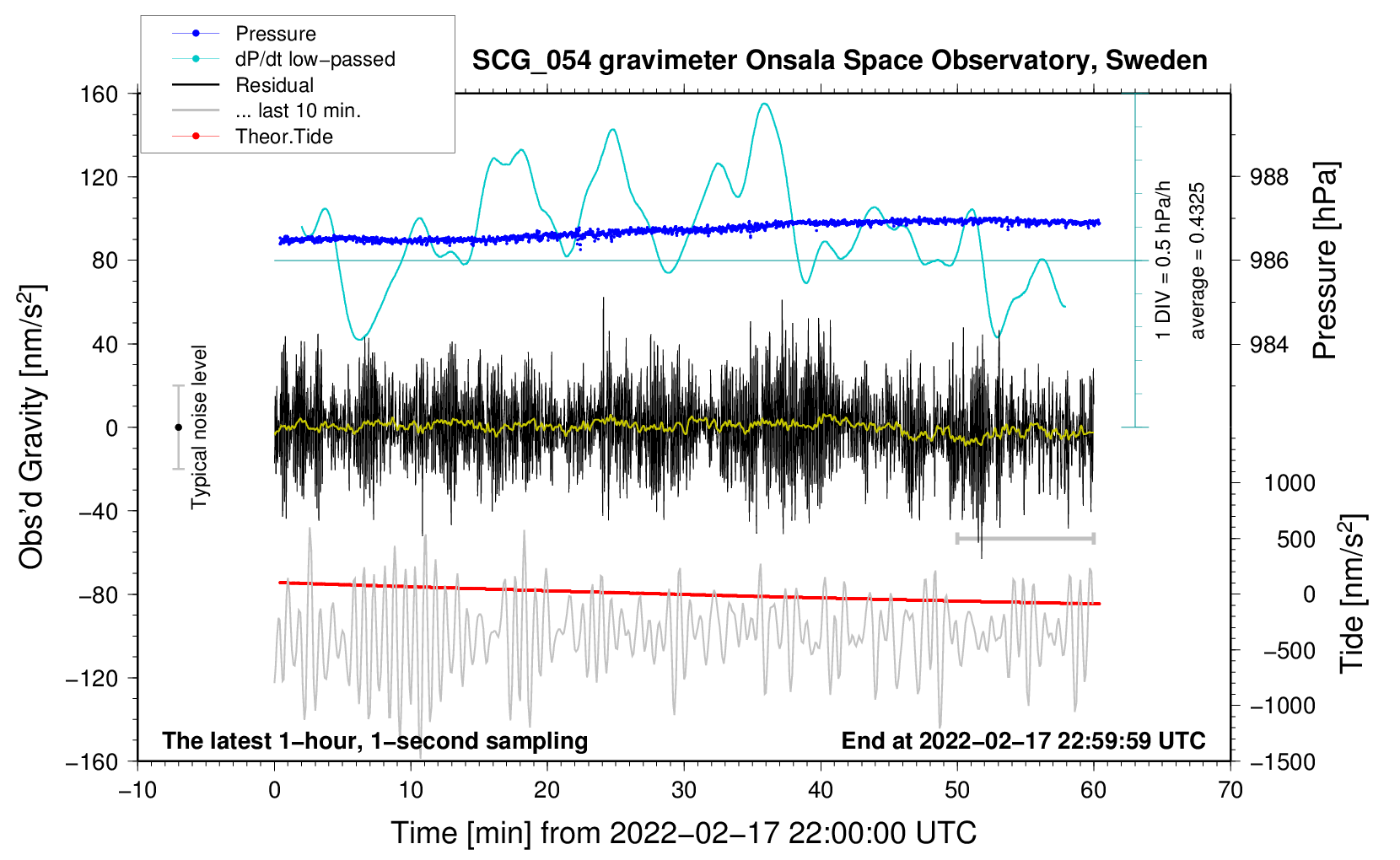 Pressure
dP/dt low−passed
Residual
... last 10 min.
Theor.Tide

SCG_054 gravimeter Onsala Space Observatory, Sweden

160
120
80
40
0
−40
−80
−120
−160

Obs'd Gravity [nm/s$^2$]

Typical noise level

1 DIV = 0.5 hPa/h
average = 0.4325

988
986
984

Pressure [hPa]

1000
500
0
−500
−1000
−1500

Tide [nm/s$^2$]

The latest 1−hour, 1−second sampling
End at 2022−02−17 22:59:59 UTC

−10
0
10
20
30
40
50
60
70

Time [min] from 2022−02−17 22:00:00 UTC